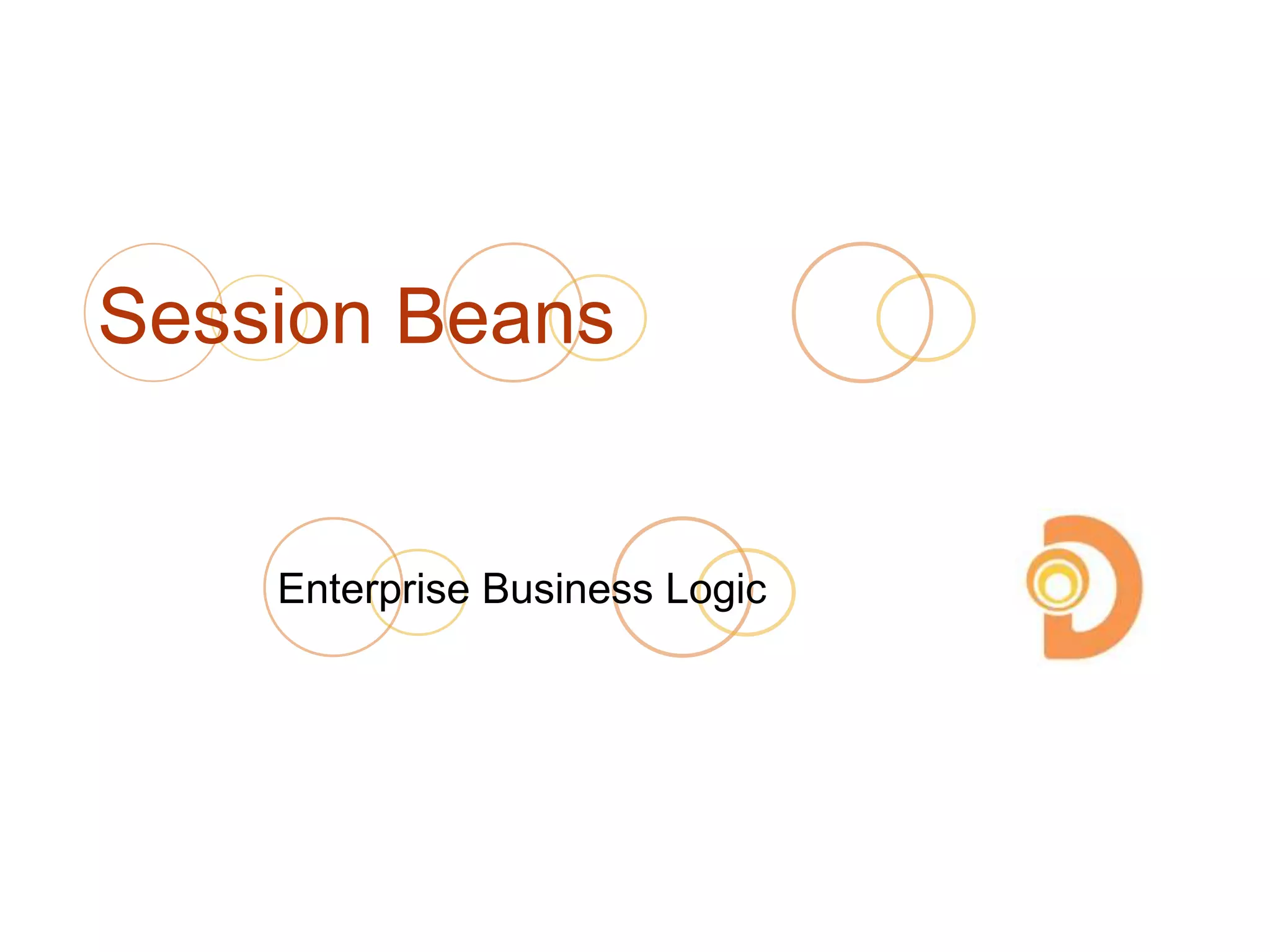 Session Beans

Enterprise Business Logic